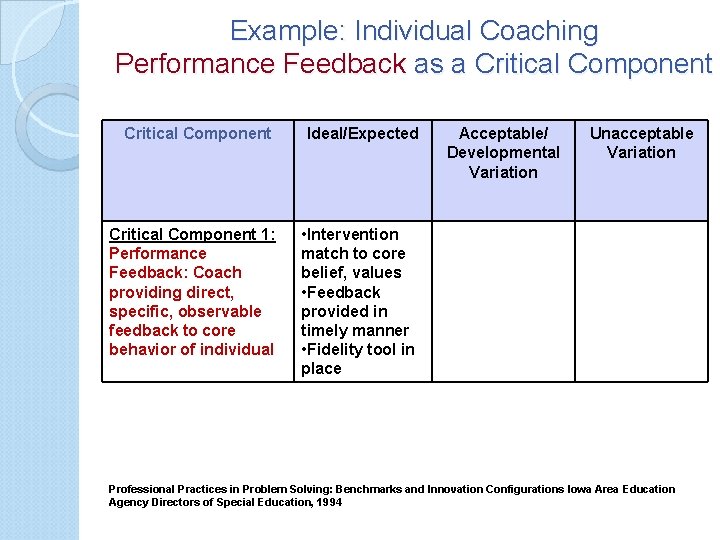 Example: Individual Coaching
Performance Feedback as a Critical Component

| Critical Component | Ideal/Expected | Acceptable/ Developmental Variation | Unacceptable Variation |
|---|---|---|---|
| Critical Component 1: Performance Feedback: Coach providing direct, specific, observable feedback to core behavior of individual | •Intervention match to core belief, values •Feedback provided in timely manner •Fidelity tool in place | | |

Professional Practices in Problem Solving: Benchmarks and Innovation Configurations Iowa Area Education Agency Directors of Special Education, 1994